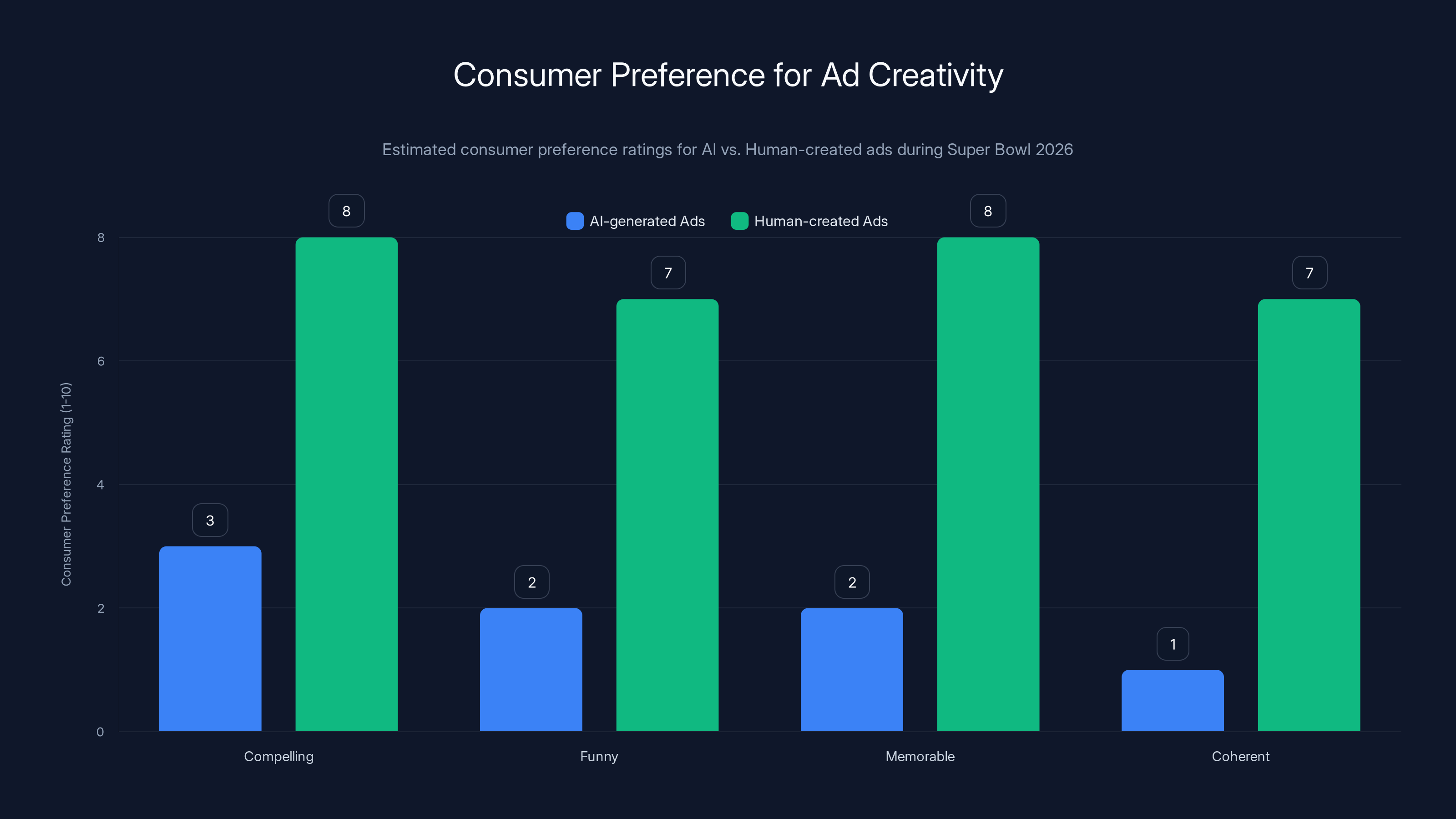 Consumer Preference for Ad Creativity

Estimated consumer preference ratings for AI vs. Human-created ads during Super Bowl 2026

AI-generated Ads
Human-created Ads

Consumer Preference Rating (1-10)

8
6
4
2
0

3
8
2
7
2
8
1
7

Compelling
Funny
Memorable
Coherent